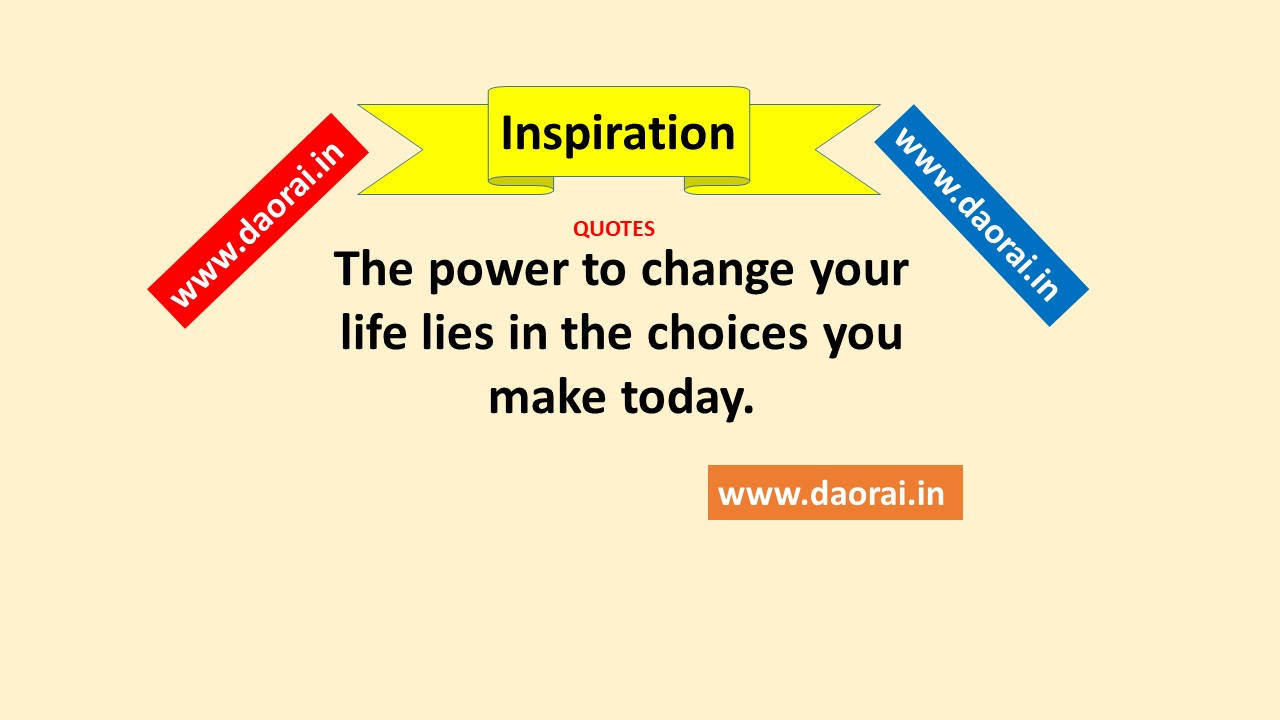 www.daorai.in

Inspiration

www.daorai.in

QUOTES

The power to change your life lies in the choices you make today.

www.daorai.in